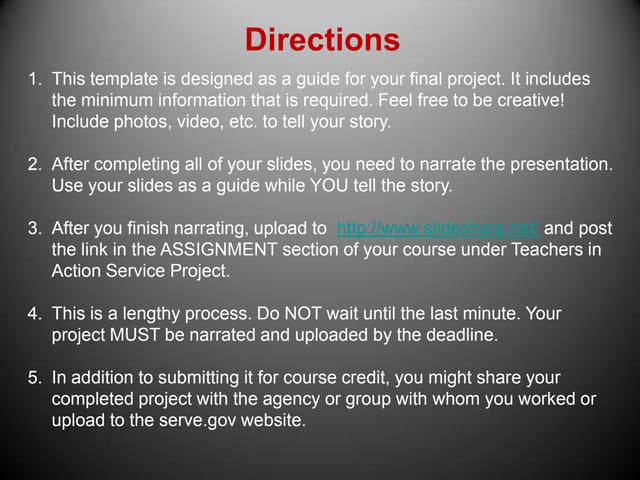 Directions

1. This template is designed as a guide for your final project. It includes the minimum information that is required. Feel free to be creative! Include photos, video, etc. to tell your story.

2. After completing all of your slides, you need to narrate the presentation. Use your slides as a guide while YOU tell the story.

3. After you finish narrating, upload to http://www.slideshare.net/ and post the link in the ASSIGNMENT section of your course under Teachers in Action Service Project.

4. This is a lengthy process. Do NOT wait until the last minute. Your project MUST be narrated and uploaded by the deadline.

5. In addition to submitting it for course credit, you might share your completed project with the agency or group with whom you worked or upload to the serve.gov website.